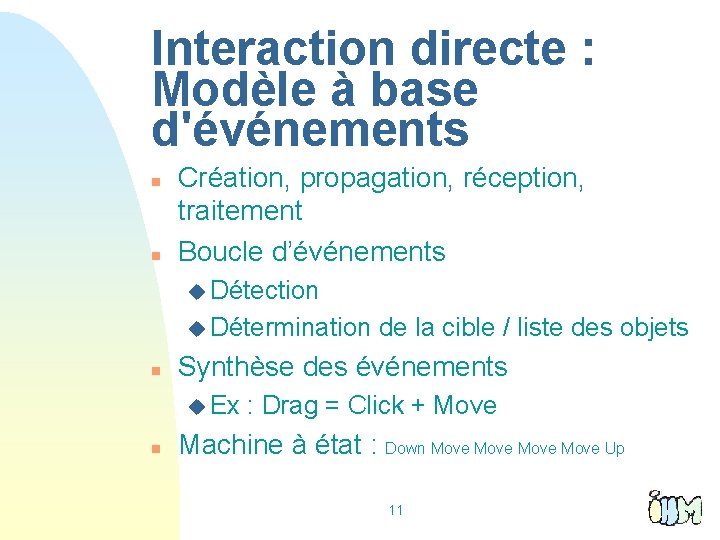 Interaction directe : Modèle à base d'événements

Création, propagation, réception, traitement

Boucle d'événements

Détection

Détermination de la cible / liste des objets

Synthèse des événements

Ex : Drag = Click + Move

Machine à état : Down Move Move Move Move Up

11

IHM